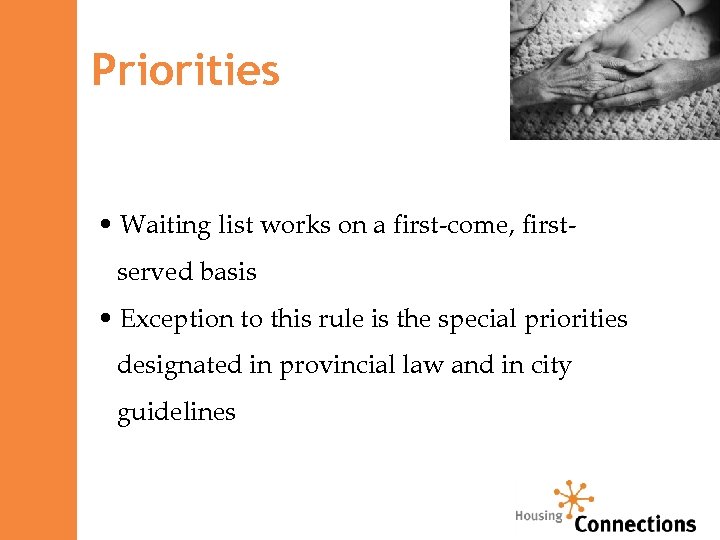 Priorities

• Waiting list works on a first-come, first-served basis

• Exception to this rule is the special priorities designated in provincial law and in city guidelines

Housing Connections